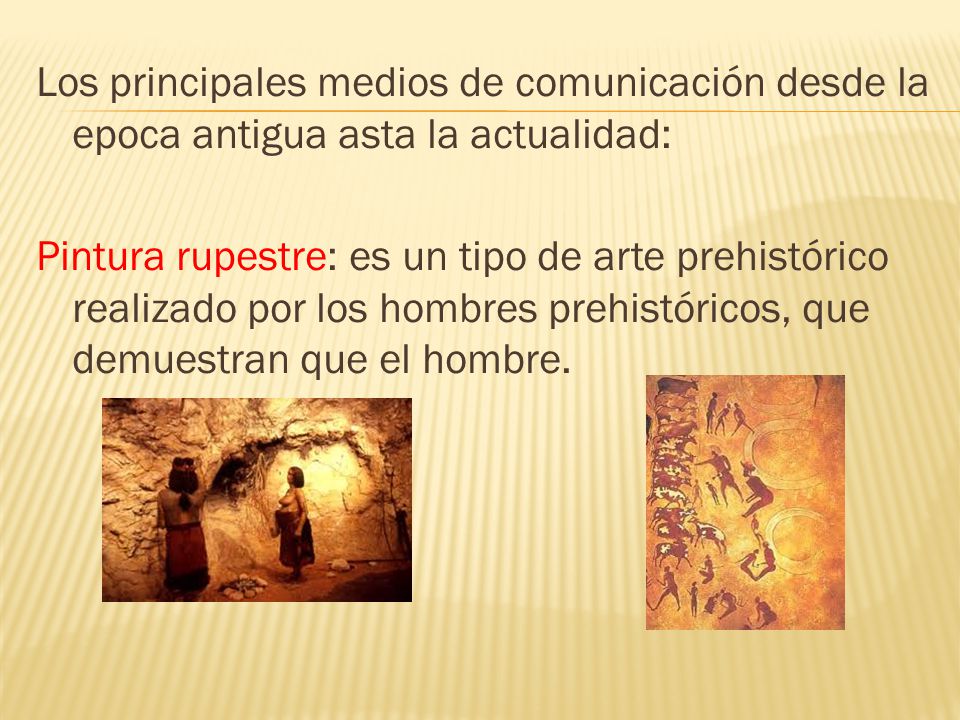 Los principales medios de comunicación desde la epoca antigua asta la actualidad:

Pintura rupestre: es un tipo de arte prehistórico realizado por los hombres prehistóricos, que demuestran que el hombre.